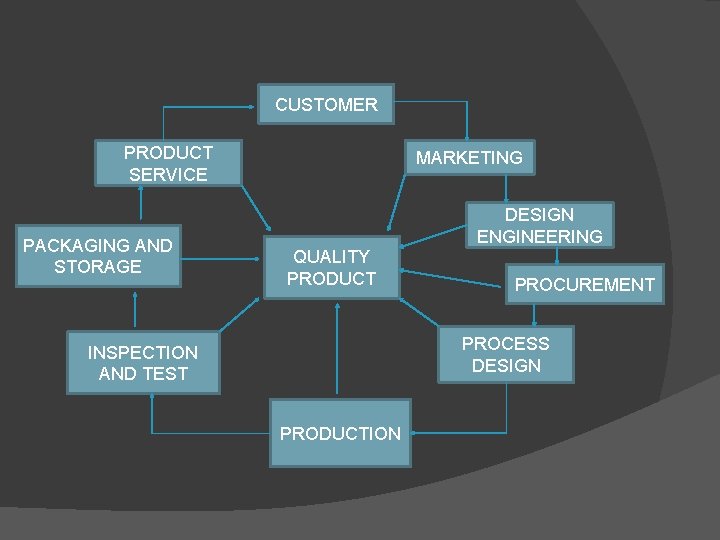 CUSTOMER

MARKETING

DESIGN ENGINEERING

PROCUREMENT

PROCESS DESIGN

PRODUCTION

INSPECTION AND TEST

PACKAGING AND STORAGE

PRODUCT SERVICE

QUALITY PRODUCT